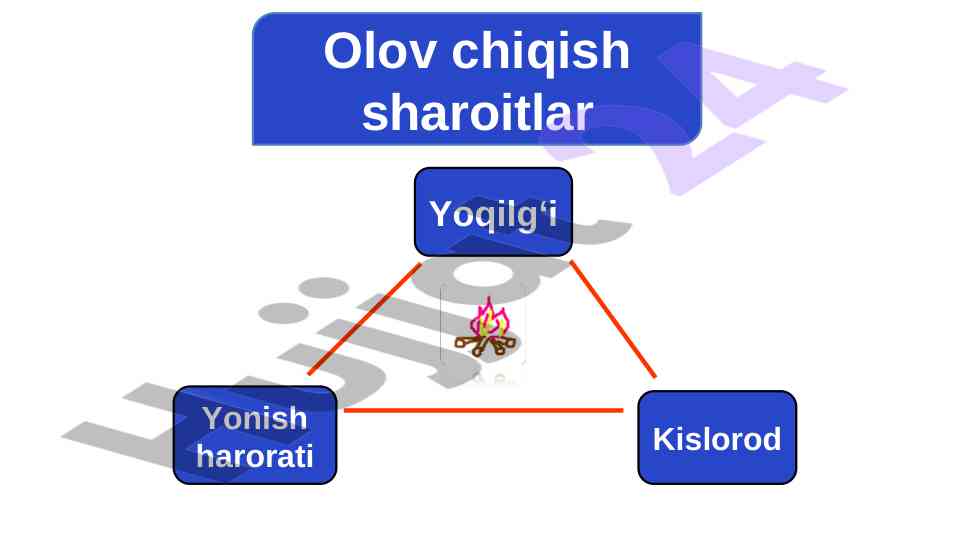 Olov chiqish sharoitlar

Yoqilg‘i

Yonish harorati

Kislorod

Hujjat 24